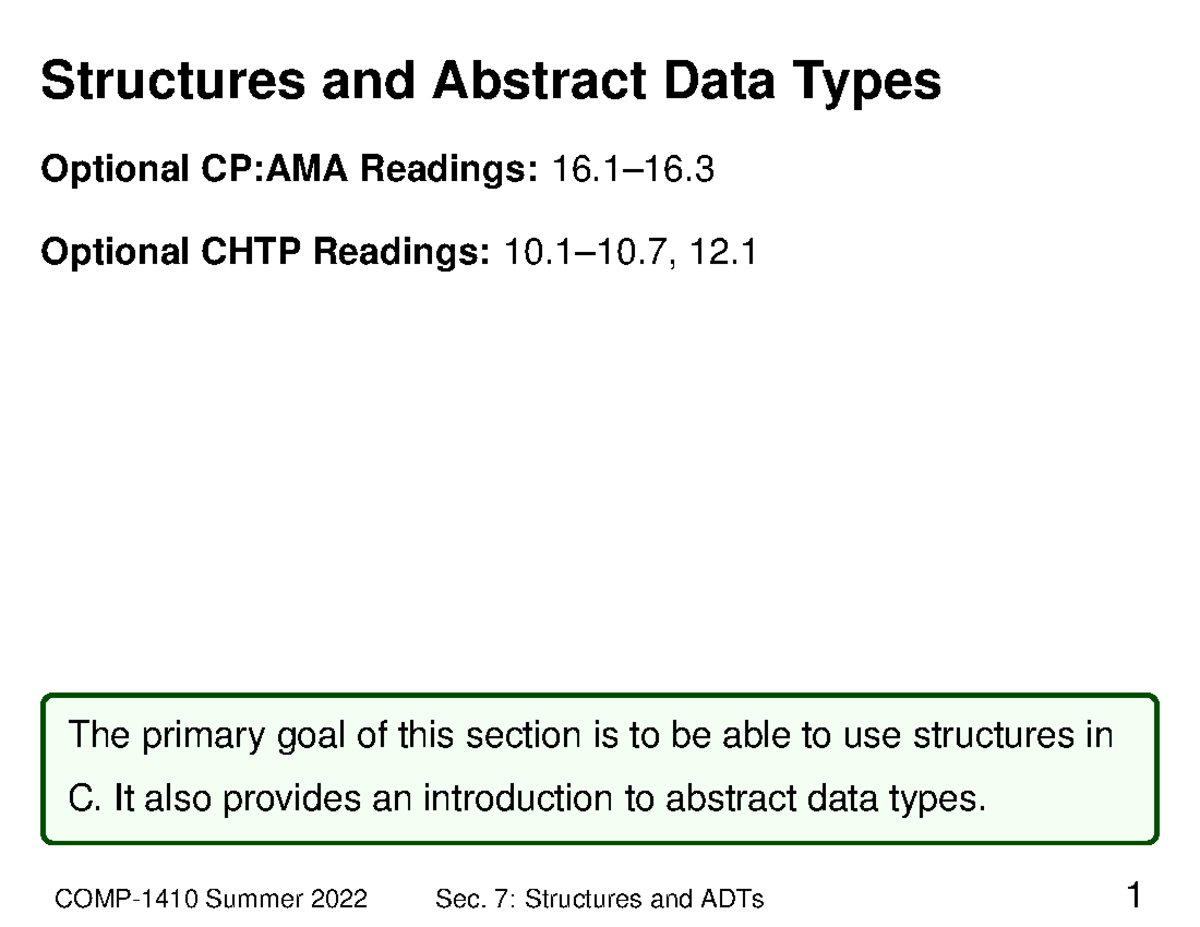 Structures and Abstract Data Types

Optional CP:AMA Readings: 16.1–16.3

Optional CHTP Readings: 10.1–10.7, 12.1

The primary goal of this section is to be able to use structures in C. It also provides an introduction to abstract data types.

COMP-1410 Summer 2022    Sec. 7: Structures and ADTs    1